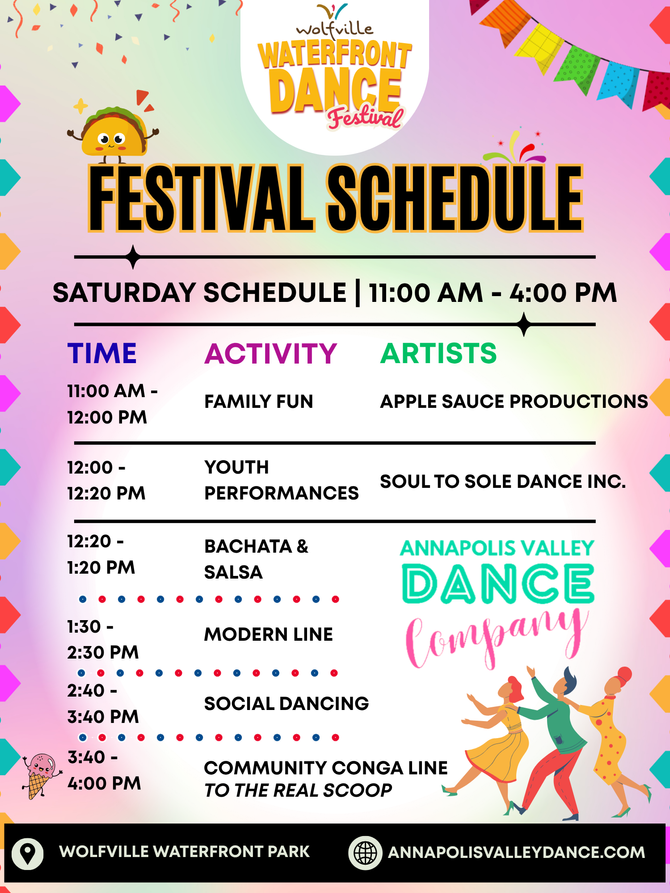 wolfville
WATERFRONT
DANCE
Festival

FESTIVAL SCHEDULE

SATURDAY SCHEDULE | 11:00 AM - 4:00 PM

| TIME | ACTIVITY | ARTISTS |
|---|---|---|
| 11:00 AM - 12:00 PM | FAMILY FUN | APPLE SAUCE PRODUCTIONS |
| 12:00 - 12:20 PM | YOUTH PERFORMANCES | SOUL TO SOLE DANCE INC. |
| 12:20 - 1:20 PM | BACHATA & SALSA | ANNAPOLIS VALLEY DANCE Company |
| 1:30 - 2:30 PM | MODERN LINE | |
| 2:40 - 3:40 PM | SOCIAL DANCING | |
| 3:40 - 4:00 PM | COMMUNITY CONGA LINE TO THE REAL SCOOP | |

WOLFVILLE WATERFRONT PARK
ANNAPOLISVALLEYDANCE.COM